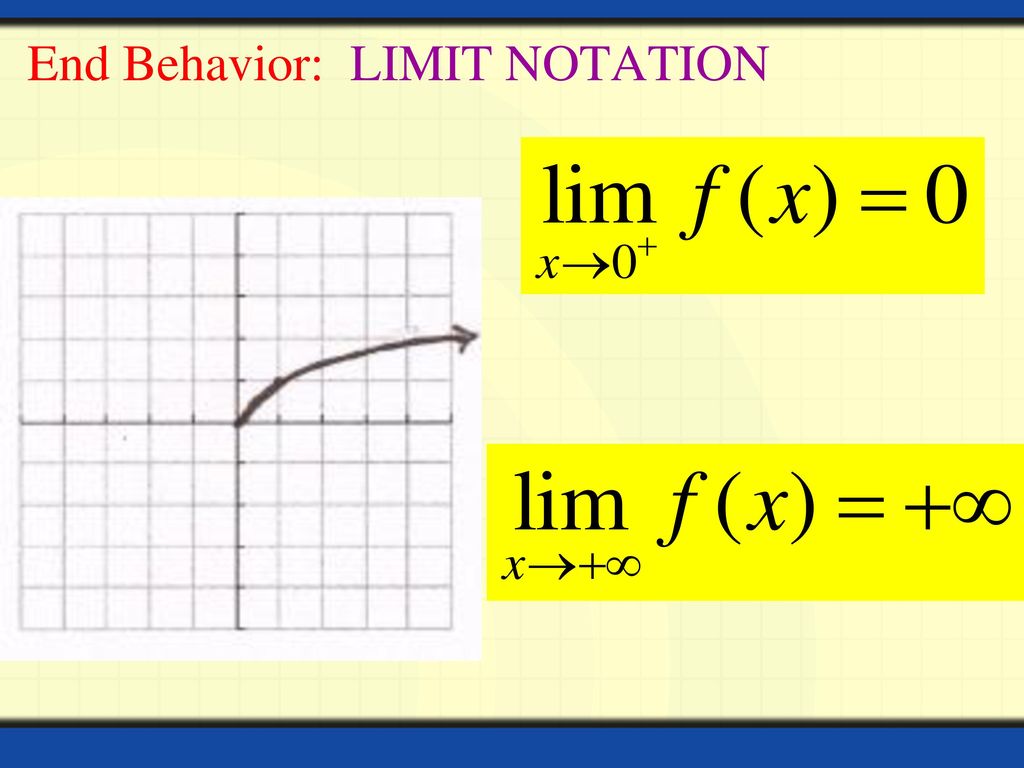 End Behavior: LIMIT NOTATION

$\lim_{x \to 0^+} f(x) = 0$

$\lim_{x \to +\infty} f(x) = +\infty$